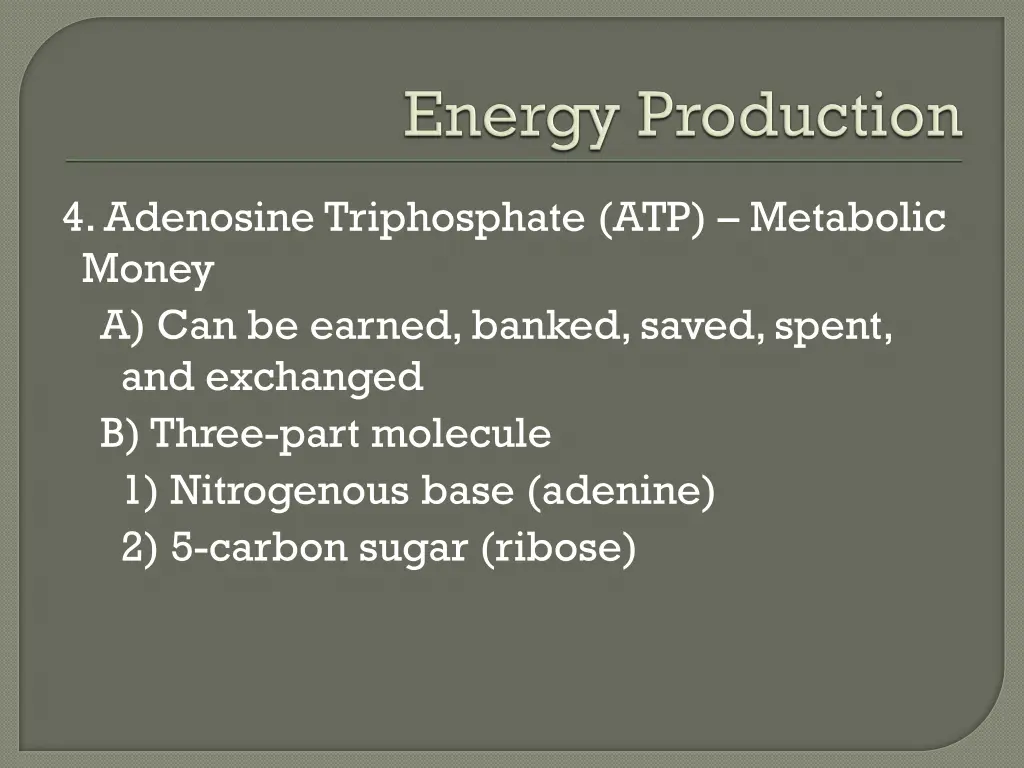 Energy Production

4. Adenosine Triphosphate (ATP) – Metabolic Money

A) Can be earned, banked, saved, spent, and exchanged

B) Three-part molecule

1) Nitrogenous base (adenine)

2) 5-carbon sugar (ribose)